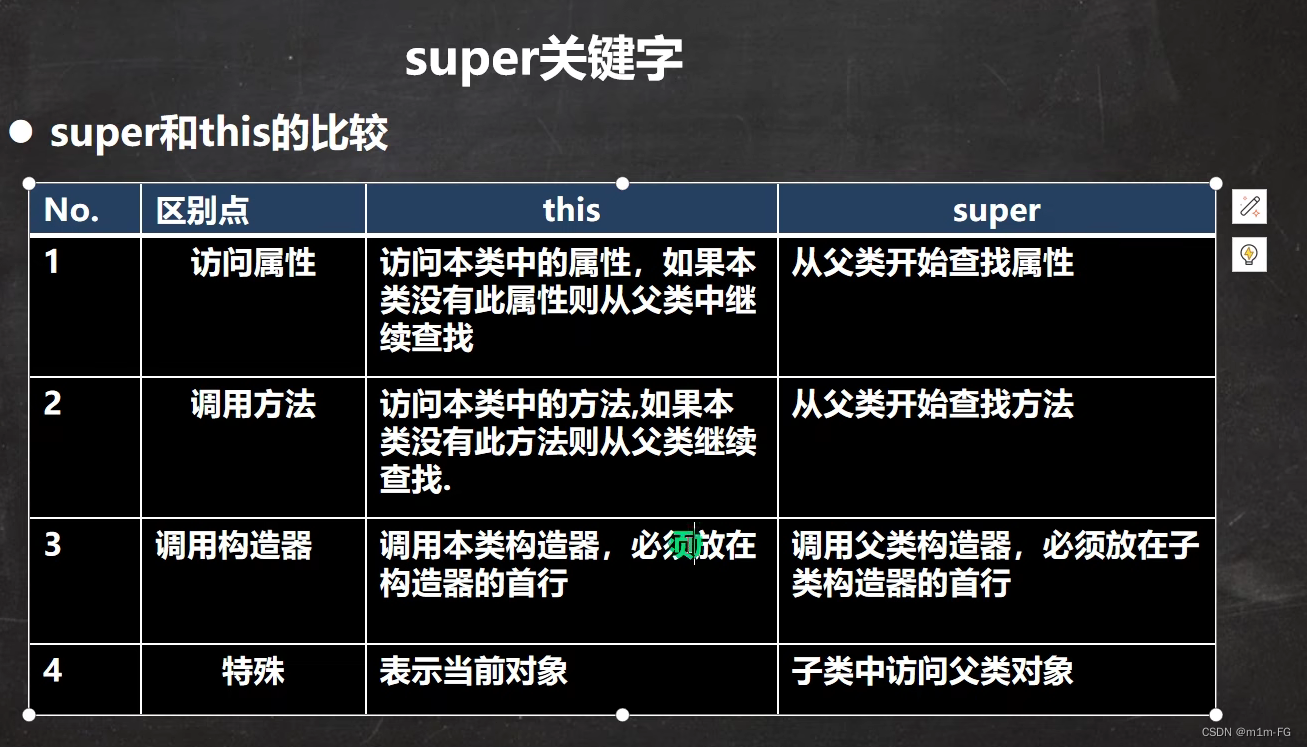 super关键字

● super和this的比较

| No. | 区别点 | this | super |
|---|---|---|---|
| 1 | 访问属性 | 访问本类中的属性，如果本类没有此属性则从父类中继续查找 | 从父类开始查找属性 |
| 2 | 调用方法 | 访问本类中的方法,如果本类没有此方法则从父类继续查找. | 从父类开始查找方法 |
| 3 | 调用构造器 | 调用本类构造器，必须放在构造器的首行 | 调用父类构造器，必须放在子类构造器的首行 |
| 4 | 特殊 | 表示当前对象 | 子类中访问父类对象 |

CSDN @m1m-FG